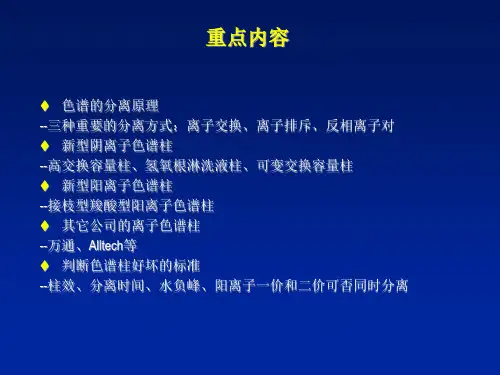 重点内容

♦ 色谱的分离原理
--三种重要的分离方式：离子交换、离子排斥、反相离子对
♦ 新型阴离子色谱柱
--高交换容量柱、氢氧根淋洗液柱、可变交换容量柱
♦ 新型阳离子色谱柱
--接枝型羧酸型阳离子色谱柱
♦ 其它公司的离子色谱柱
--万通、Alltech等
♦ 判断色谱柱好坏的标准
--柱效、分离时间、水负峰、阳离子一价和二价可否同时分离